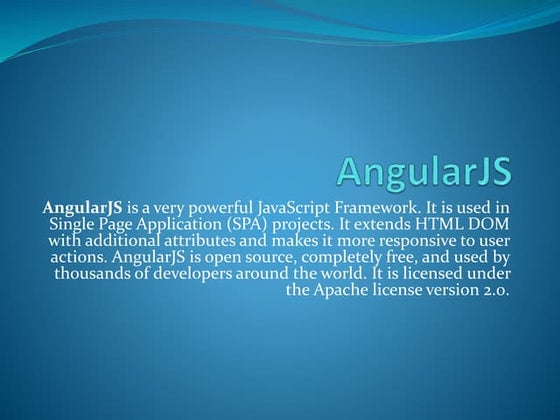 AngularJS

AngularJS is a very powerful JavaScript Framework. It is used in Single Page Application (SPA) projects. It extends HTML DOM with additional attributes and makes it more responsive to user actions. AngularJS is open source, completely free, and used by thousands of developers around the world. It is licensed under the Apache license version 2.0.